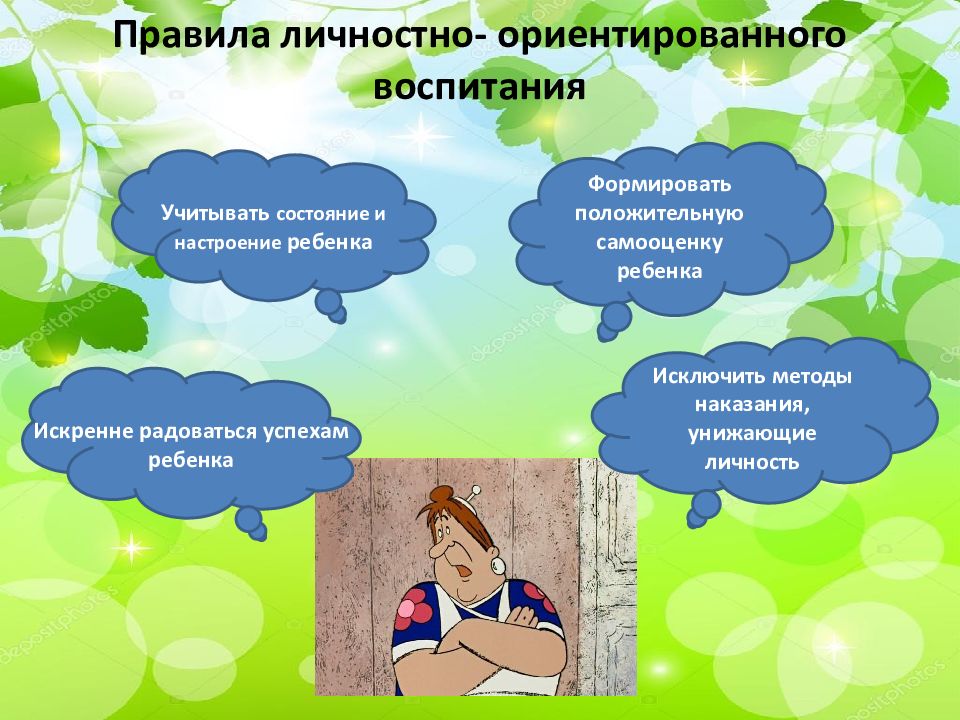 Правила личностно- ориентированного воспитания

Учитывать состояние и настроение ребенка

Формировать положительную самооценку ребенка

Искренне радоваться успехам ребенка

Исключить методы наказания, унижающие личность

depositphotos